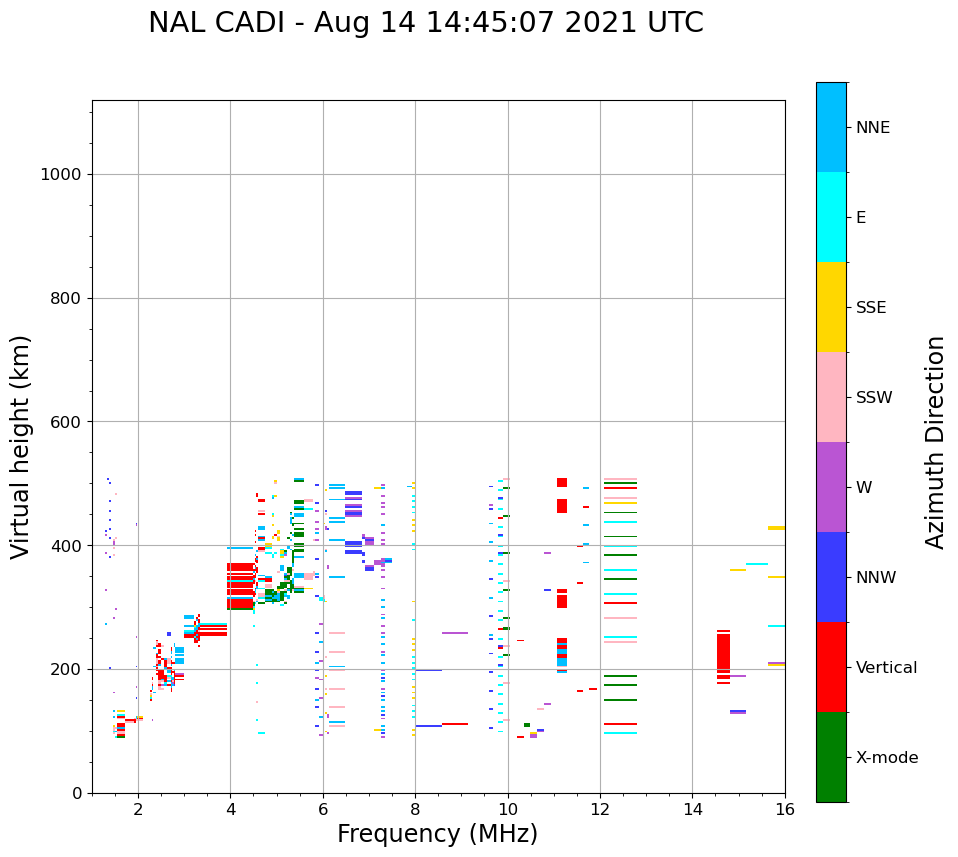 NAL CADI - Aug 14 14:45:07 2021 UTC

Virtual height (km)

1000
800
600
400
200
0

2
4
6
8
10
12
14
16

Frequency (MHz)

NNE
E
SSE
SSW
W
NNW
Vertical
X-mode

Azimuth Direction